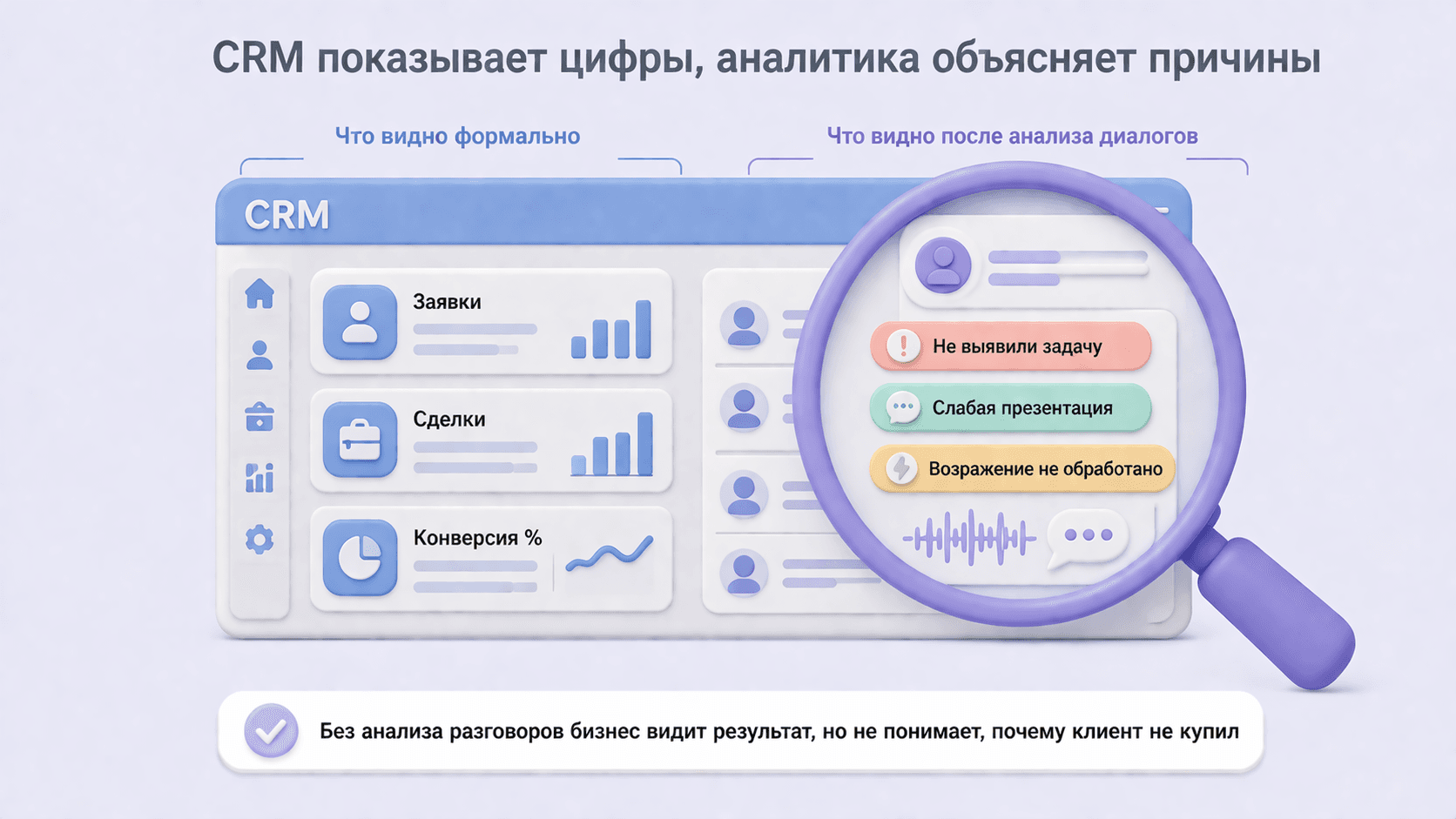 CRM показывает цифры, аналитика объясняет причины

Что видно формально

Что видно после анализа диалогов

CRM

Заявки

Сделки

Конверсия %

Не выявили задачу

Слабая презентация

Возражение не обработано

Без анализа разговоров бизнес видит результат, но не понимает, почему клиент не купил